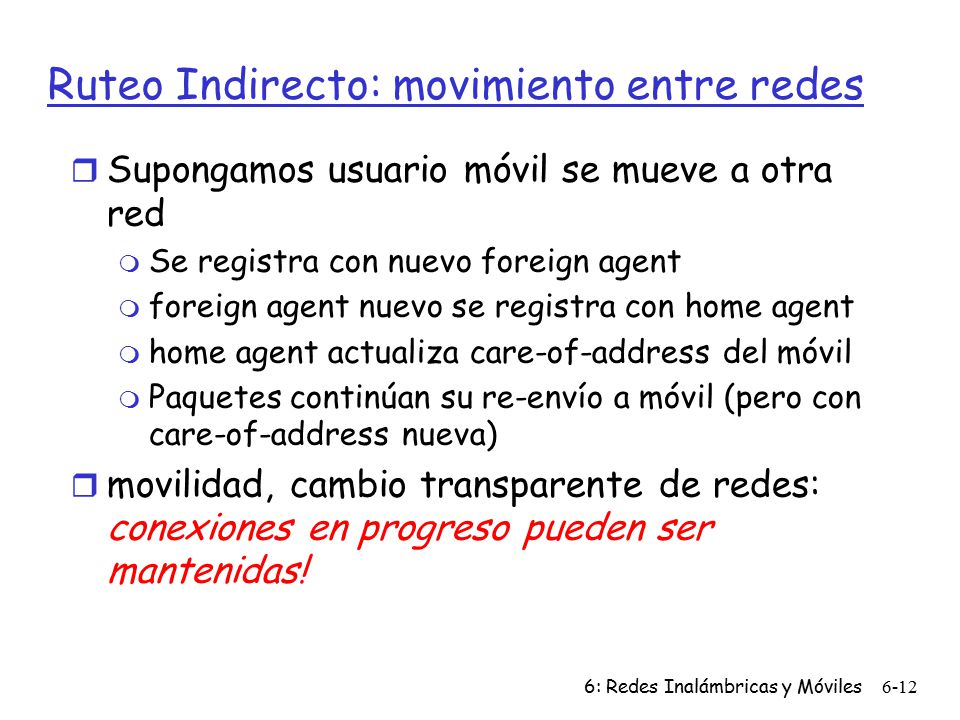 Ruteo Indirecto: movimiento entre redes

Supongamos usuario móvil se mueve a otra red

Se registra con nuevo foreign agent

foreign agent nuevo se registra con home agent

home agent actualiza care-of-address del móvil

Paquetes continúan su re-envío a móvil (pero con care-of-address nueva)

movilidad, cambio transparente de redes: conexiones en progreso pueden ser mantenidas!

6: Redes Inalámbricas y Móviles 6-12